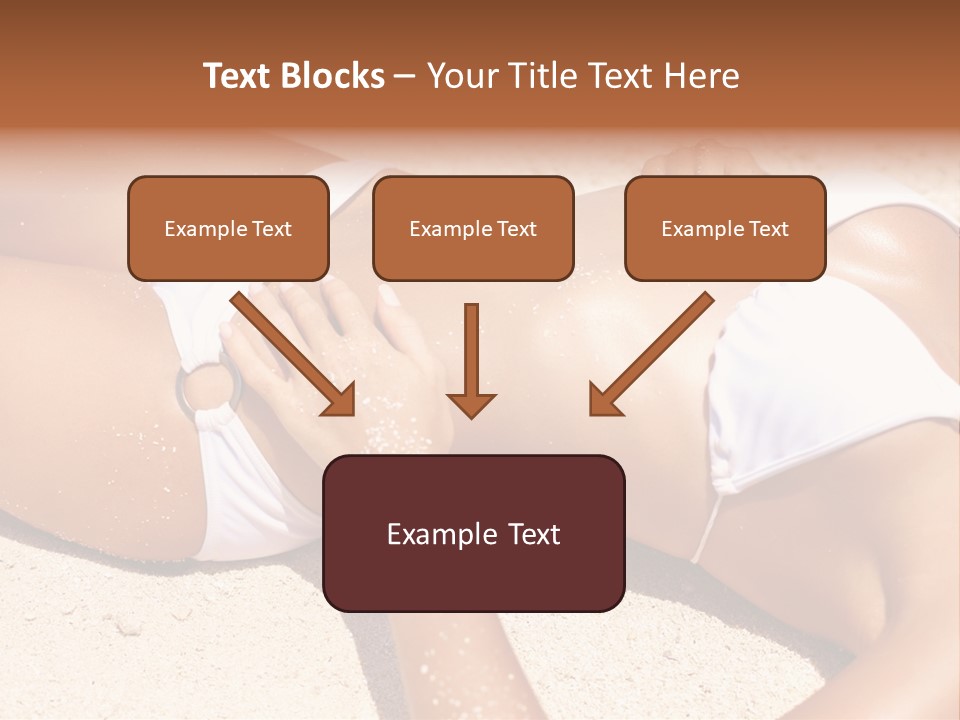 Text Blocks – Your Title Text Here

Example Text

Example Text

Example Text

Example Text